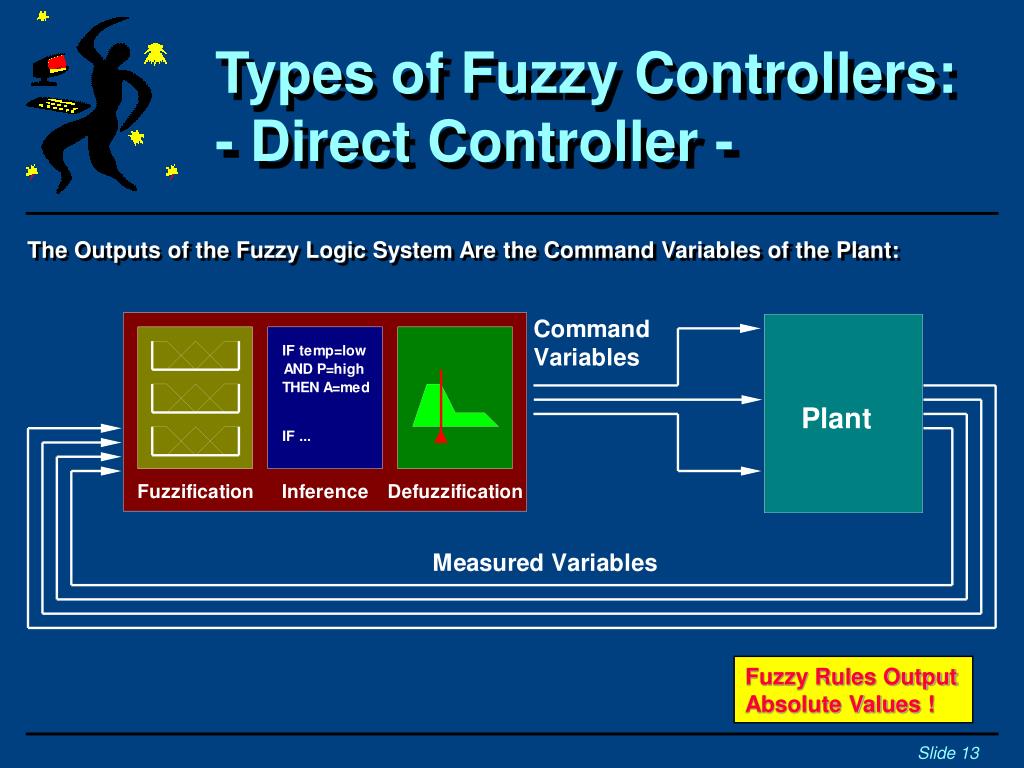 Types of Fuzzy Controllers:
- Direct Controller -

The Outputs of the Fuzzy Logic System Are the Command Variables of the Plant:

IF temp=low
AND P=high
THEN A=med

IF ...

Fuzzification Inference Defuzzification

Command Variables

Plant

Measured Variables

Fuzzy Rules Output Absolute Values !

Slide 13